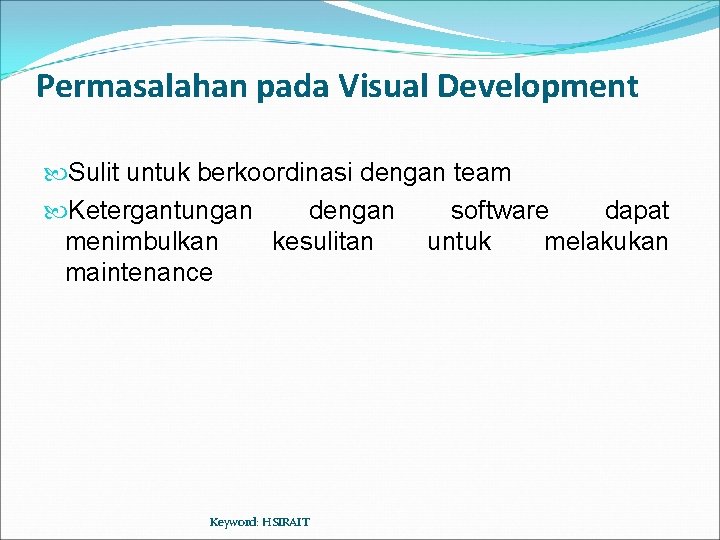 Permasalahan pada Visual Development

Sulit untuk berkoordinasi dengan team

Ketergantungan dengan software dapat menimbulkan kesulitan untuk melakukan maintenance

Keyword: HSIRAIT